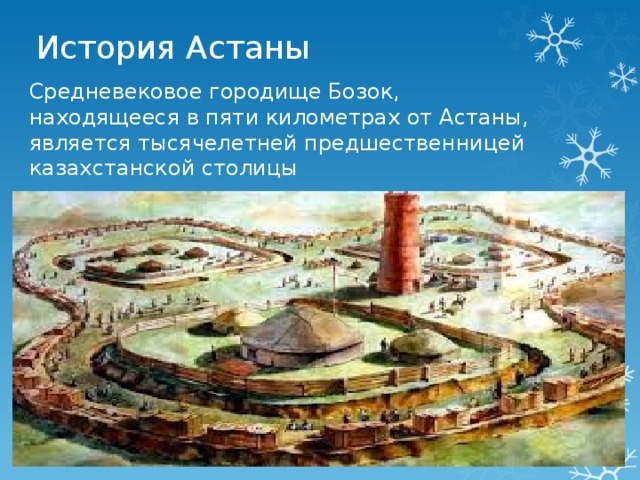 История Астаны

Средневековое городище Бозок, находящееся в пяти километрах от Астаны, является тысячелетней предшественницей казахстанской столицы